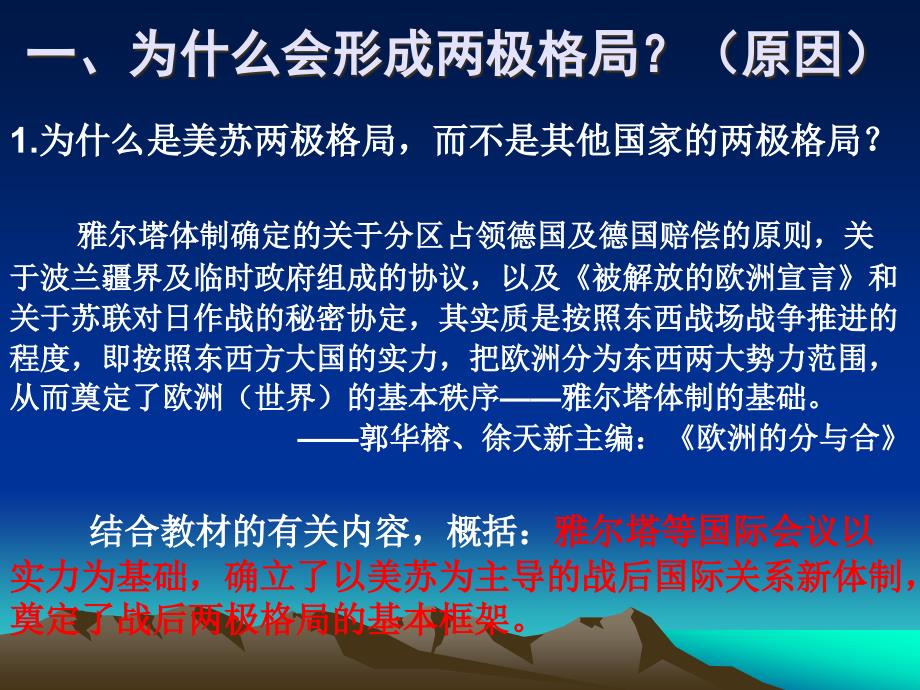 一、为什么会形成两极格局？（原因）

1.为什么是美苏两极格局，而不是其他国家的两极格局？

雅尔塔体制确定的关于分区占领德国及德国赔偿的原则，关于波兰疆界及临时政府组成的协议，以及《被解放的欧洲宣言》和关于苏联对日作战的秘密协定，其实质是按照东西战场战争推进的程度，即按照东西方大国的实力，把欧洲分为东西两大势力范围，从而奠定了欧洲（世界）的基本秩序——雅尔塔体制的基础。

——郭华榕、徐天新主编：《欧洲的分与合》

结合教材的有关内容，概括：雅尔塔等国际会议以实力为基础，确立了以美苏为主导的战后国际关系新体制，奠定了战后两极格局的基本框架。